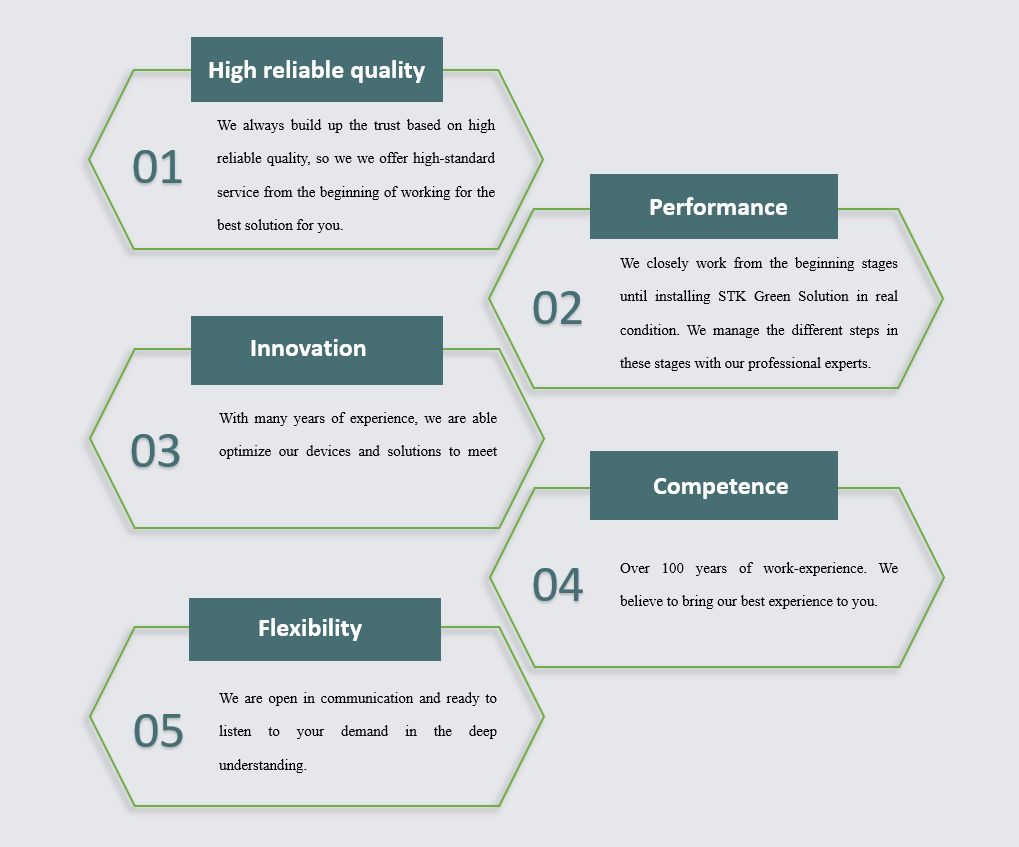 High reliable quality

01

We always build up the trust based on high reliable quality, so we we offer high-standard service from the beginning of working for the best solution for you.

Performance

02

We closely work from the beginning stages until installing STK Green Solution in real condition. We manage the different steps in these stages with our professional experts.

Innovation

03

With many years of experience, we are able optimize our devices and solutions to meet

Competence

04

Over 100 years of work-experience. We believe to bring our best experience to you.

Flexibility

05

We are open in communication and ready to listen to your demand in the deep understanding.